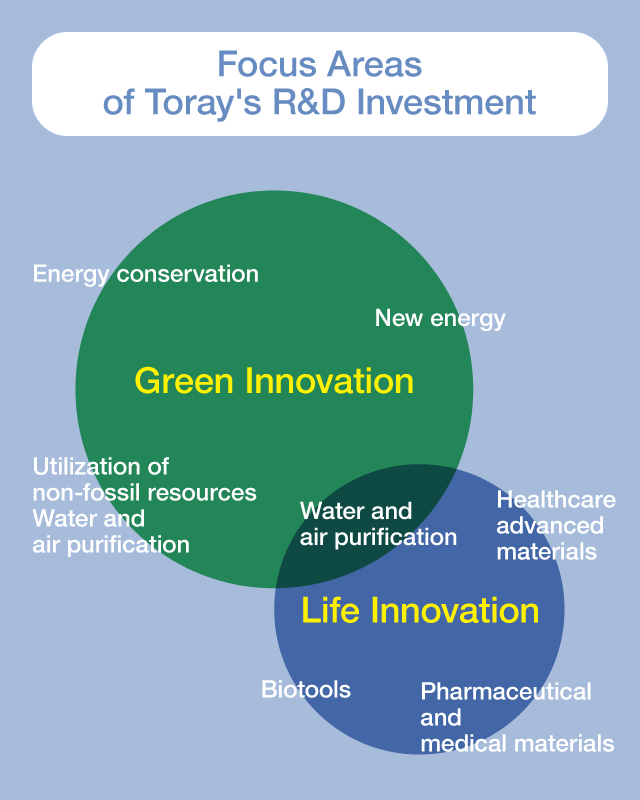 Focus Areas of Toray's R&D Investment

Energy conservation

New energy

Green Innovation

Utilization of non-fossil resources
Water and air purification

Water and air purification

Healthcare advanced materials

Life Innovation

Biotools

Pharmaceutical and medical materials